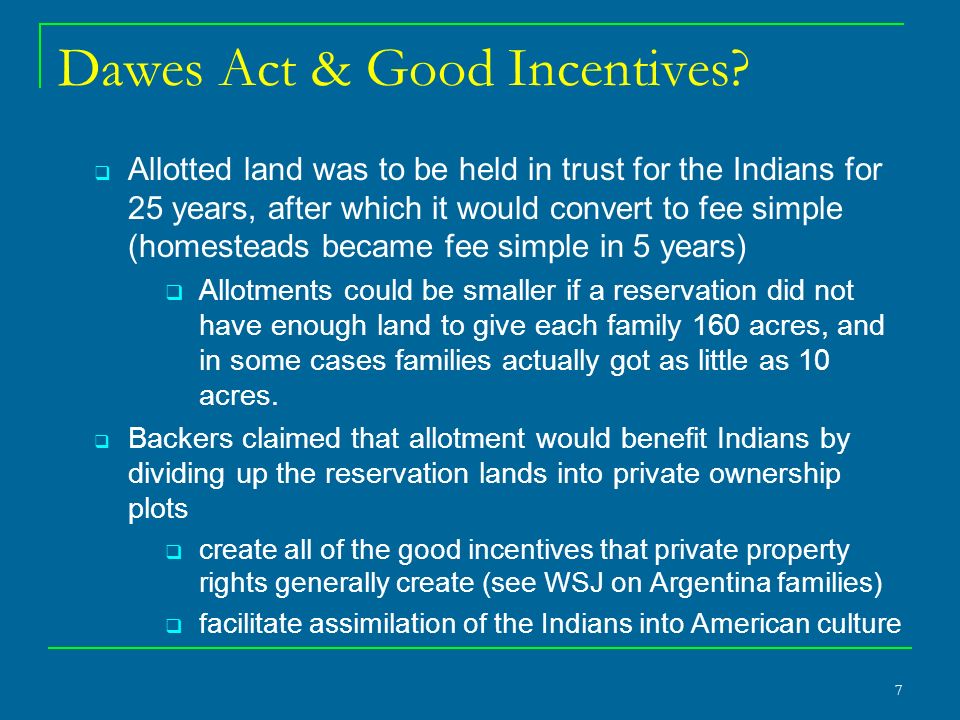 Dawes Act & Good Incentives?

❑ Allotted land was to be held in trust for the Indians for 25 years, after which it would convert to fee simple (homesteads became fee simple in 5 years)

❑ Allotments could be smaller if a reservation did not have enough land to give each family 160 acres, and in some cases families actually got as little as 10 acres.

❑ Backers claimed that allotment would benefit Indians by dividing up the reservation lands into private ownership plots

❑ create all of the good incentives that private property rights generally create (see WSJ on Argentina families)

❑ facilitate assimilation of the Indians into American culture

7